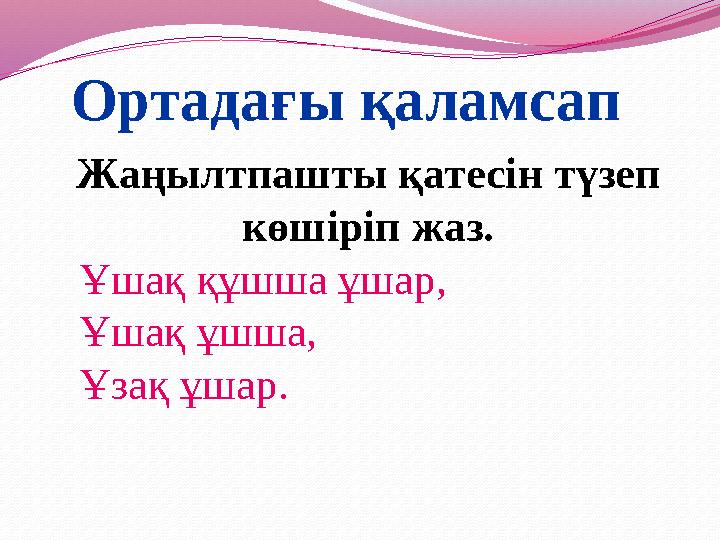 Ортадағы қаламсап

Жаңылтпашты қатесін түзеп көшіріп жаз.

Ұшақ құшша ұшар,
Ұшақ ұшша,
Ұзақ ұшар.